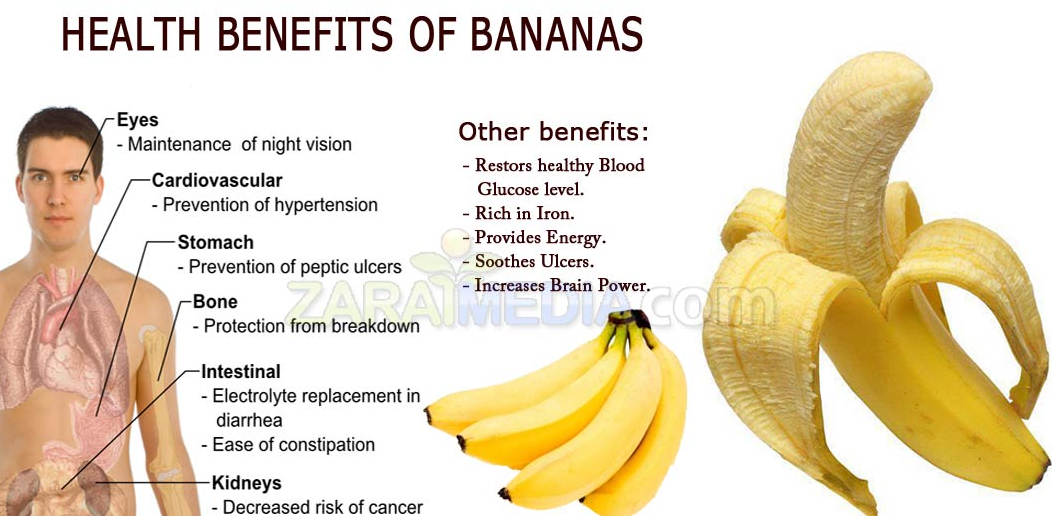 HEALTH BENEFITS OF BANANAS

Eyes
- Maintenance of night vision

Cardiovascular
- Prevention of hypertension

Stomach
- Prevention of peptic ulcers

Bone
- Protection from breakdown

Intestinal
- Electrolyte replacement in diarrhea
- Ease of constipation

Kidneys
- Decreased risk of cancer

Other benefits:
- Restors healthy Blood Glucose level.
- Rich in Iron.
- Provides Energy.
- Soothes Ulcers.
- Increases Brain Power.

ZARAIMEDIA.com